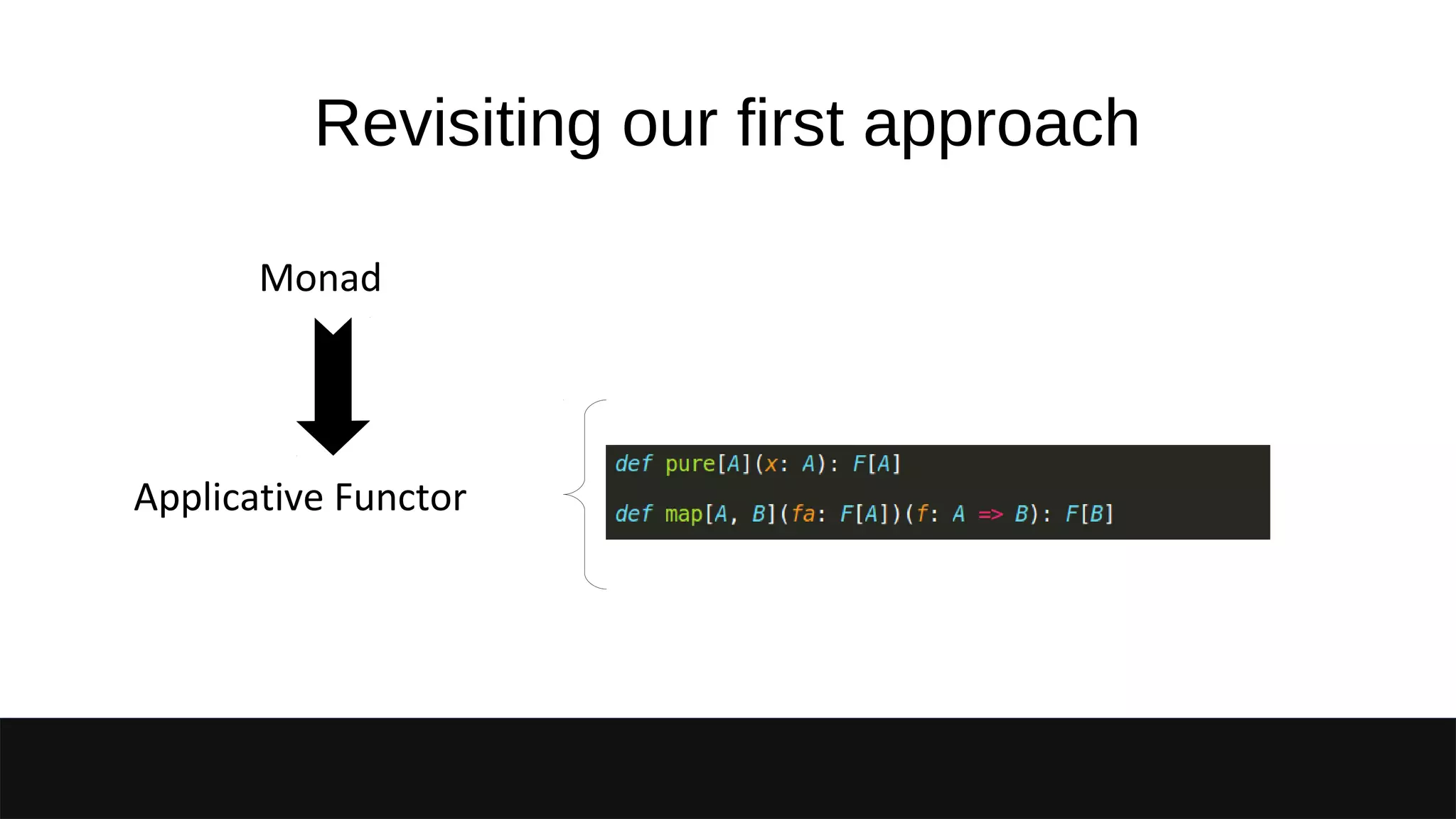 Revisiting our first approach

Monad

Applicative Functor

def pure[A](x: A): F[A]

def map[A, B](fa: F[A])(f: A => B): F[B]